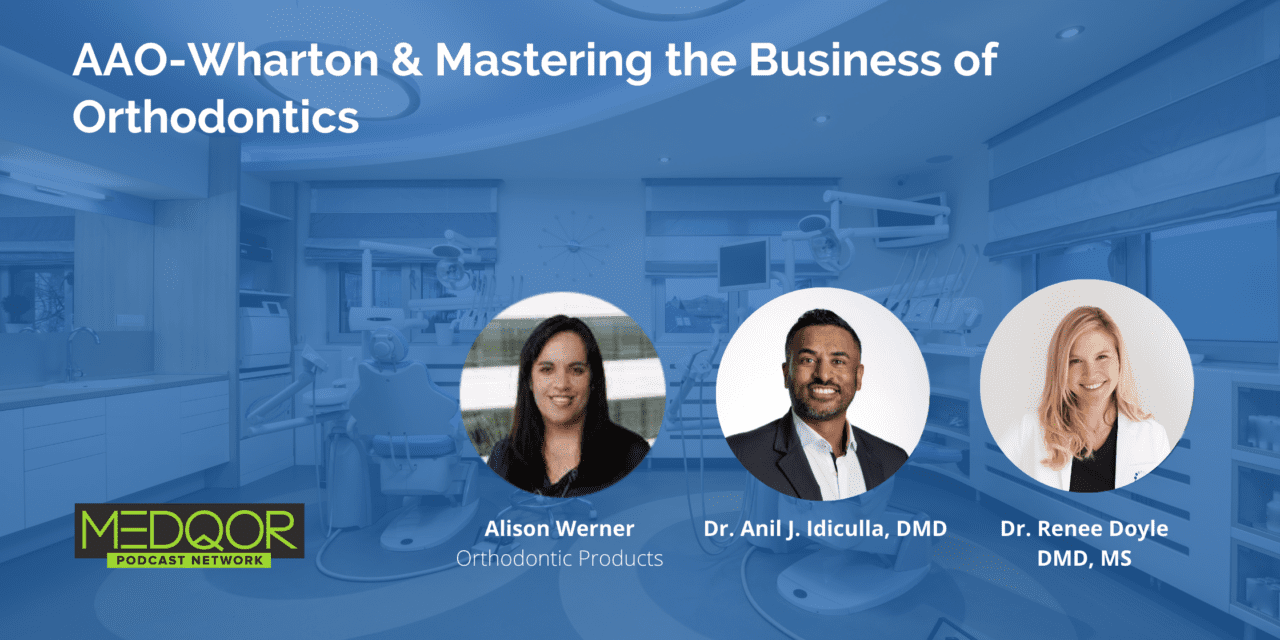 AAO-Wharton & Mastering the Business of Orthodontics

MEDQOR
PODCAST NETWORK

Alison Werner
Orthodontic Products

Dr. Anil J. Idiculla, DMD

Dr. Renee Doyle
DMD, MS